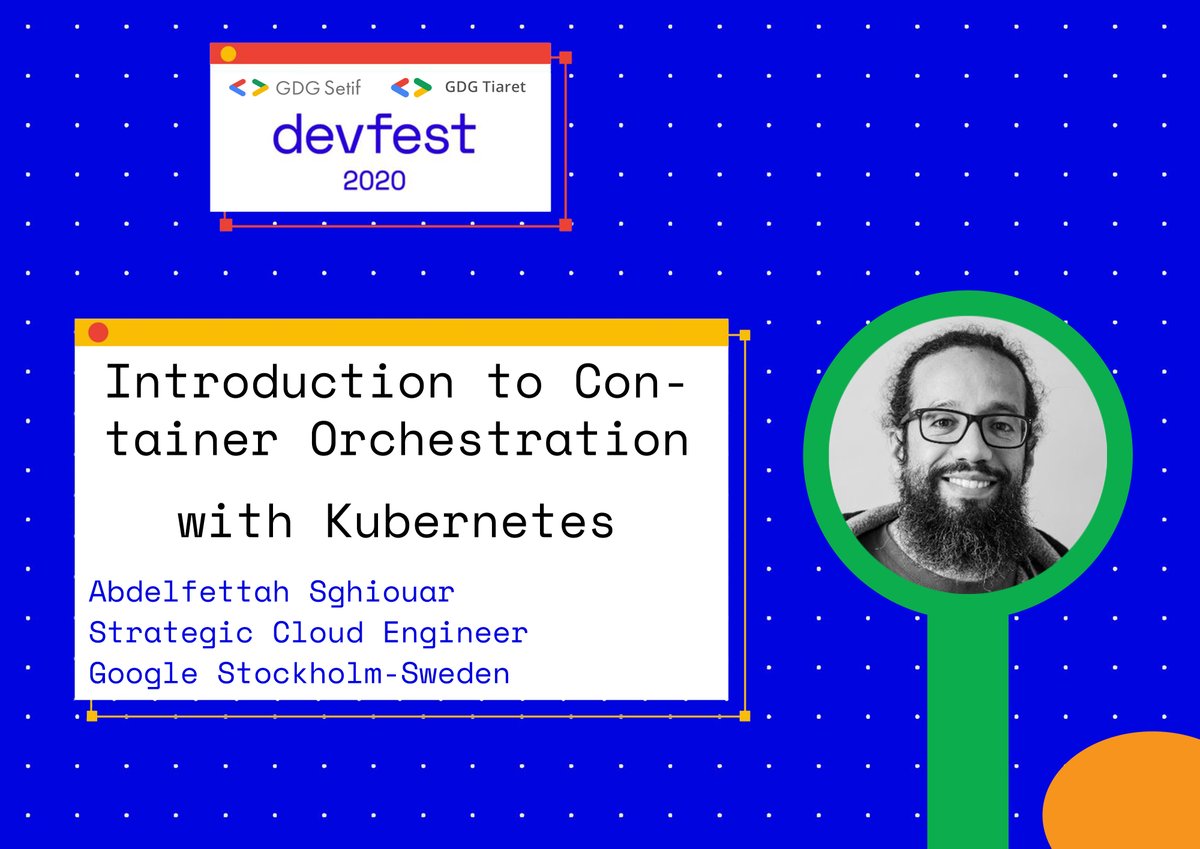 GDG Setif GDG Tiaret
devfest
2020

Introduction to Container Orchestration
with Kubernetes

Abdelfettah Sghiouar
Strategic Cloud Engineer
Google Stockholm-Sweden